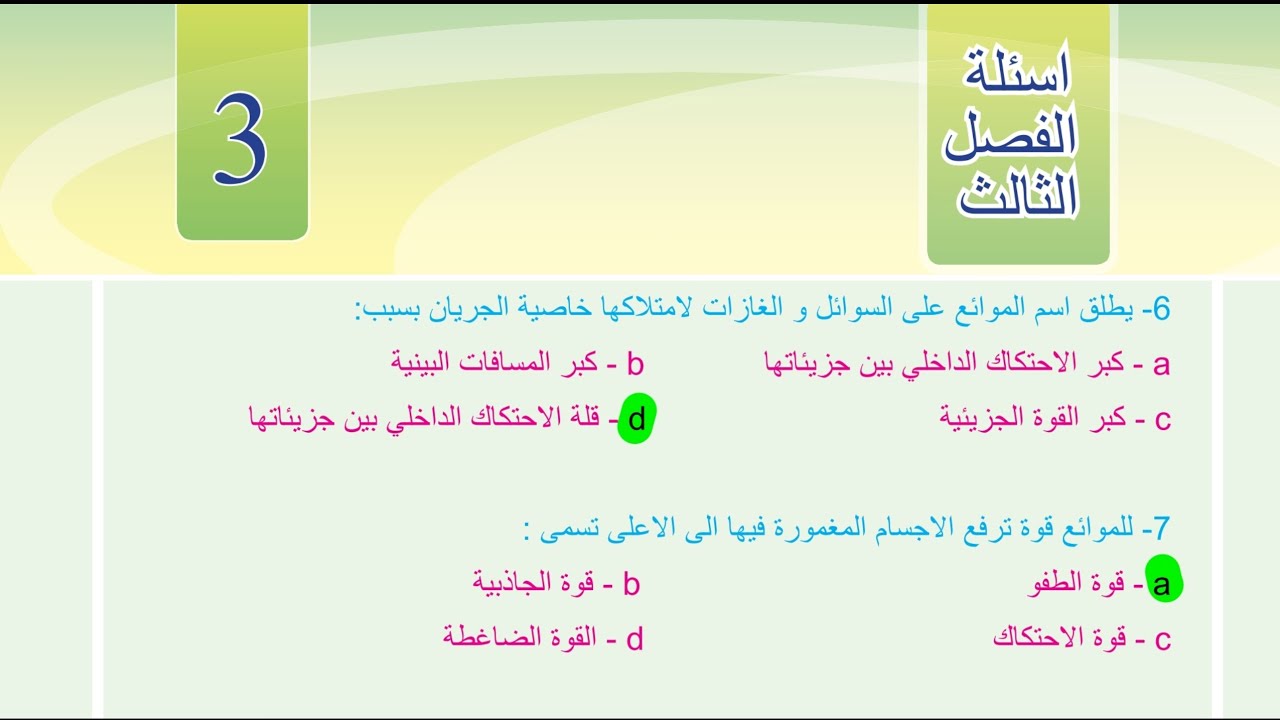 اسئلة
الفصل
الثالث

3

6- يطلق اسم الموائع على السوائل و الغازات لامتلاكها خاصية الجريان بسبب:

a - كبر الاحتكاك الداخلي بين جزيئاتها
b - كبر المسافات البينية

c - كبر القوة الجزيئية
d - قلة الاحتكاك الداخلي بين جزيئاتها

7- للموائع قوة ترفع الاجسام المغمورة فيها الى الاعلى تسمى :

a - قوة الطفو
b - قوة الجاذبية

c - قوة الاحتكاك
d - القوة الضاغطة